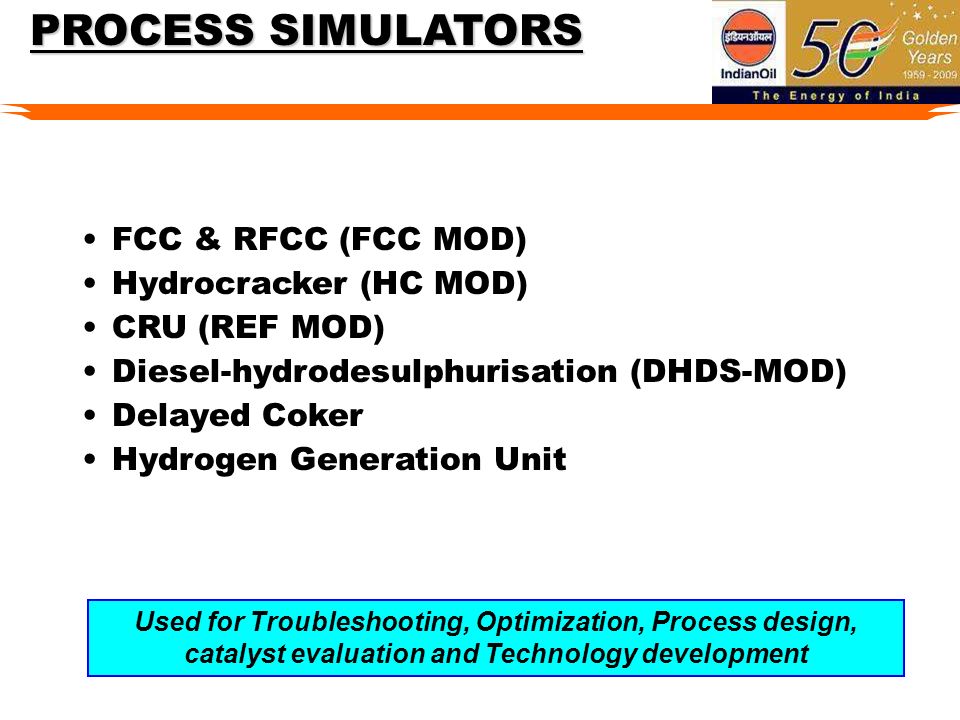 PROCESS SIMULATORS

इंडियनऑयल
IndianOil
50 Golden Years 1959 - 2009
The Energy of India

• FCC & RFCC (FCC MOD)
• Hydrocracker (HC MOD)
• CRU (REF MOD)
• Diesel-hydrodesulphurisation (DHDS-MOD)
• Delayed Coker
• Hydrogen Generation Unit

Used for Troubleshooting, Optimization, Process design, catalyst evaluation and Technology development